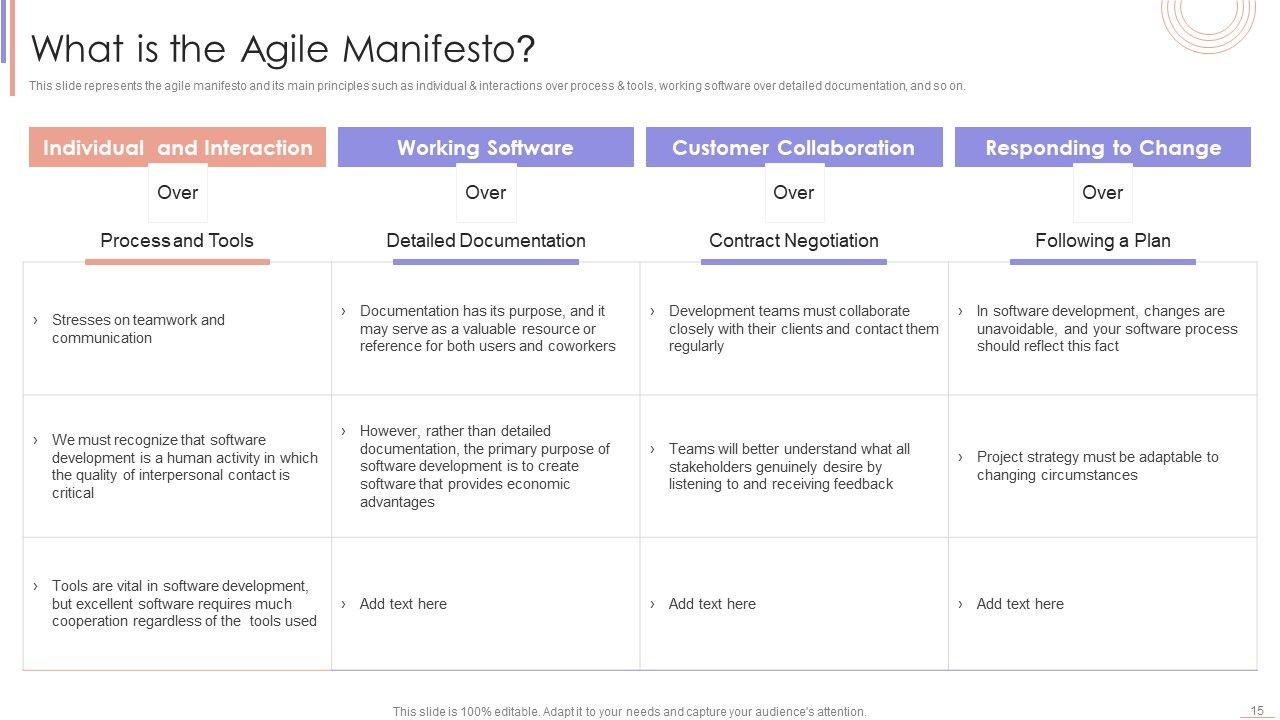 What is the Agile Manifesto?

This slide represents the agile manifesto and its main principles such as individual & interactions over process & tools, working software over detailed documentation, and so on.

| Individual and Interaction | Working Software | Customer Collaboration | Responding to Change |
|---|---|---|---|
| Over | Over | Over | Over |
| Process and Tools | Detailed Documentation | Contract Negotiation | Following a Plan |
| › Stresses on teamwork and communication | › Documentation has its purpose, and it may serve as a valuable resource or reference for both users and coworkers | › Development teams must collaborate closely with their clients and contact them regularly | › In software development, changes are unavoidable, and your software process should reflect this fact |
| › We must recognize that software development is a human activity in which the quality of interpersonal contact is critical | › However, rather than detailed documentation, the primary purpose of software development is to create software that provides economic advantages | › Teams will better understand what all stakeholders genuinely desire by listening to and receiving feedback | › Project strategy must be adaptable to changing circumstances |
| › Tools are vital in software development, but excellent software requires much cooperation regardless of the tools used | › Add text here | › Add text here | › Add text here |

This slide is 100% editable. Adapt it to your needs and capture your audience's attention.

15